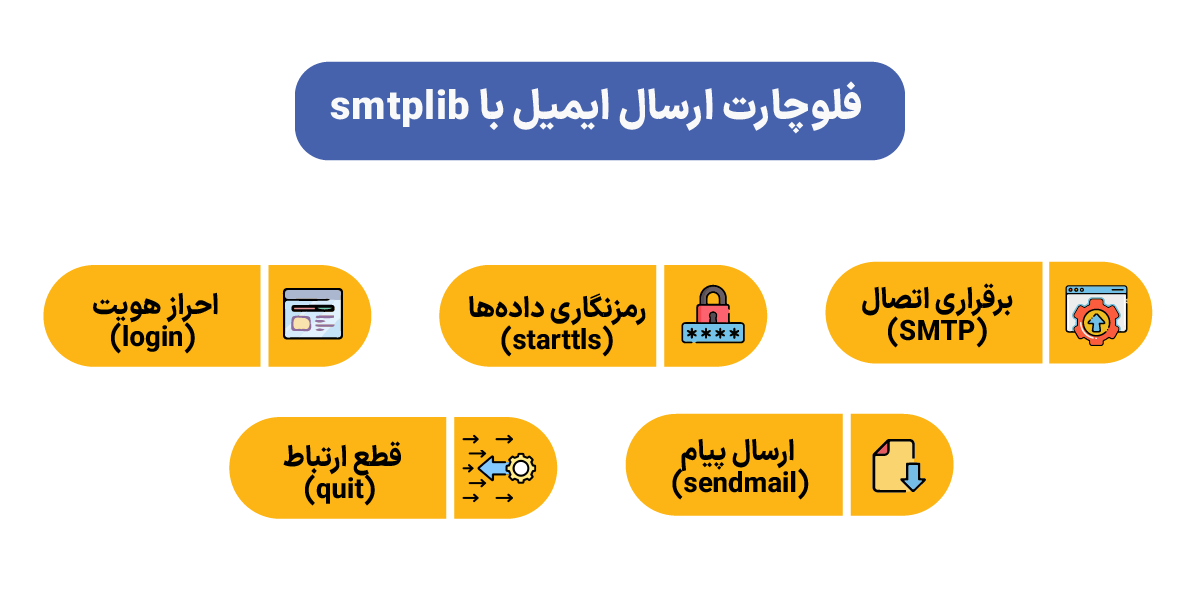 فلوچارت ارسال ایمیل با smtplib

برقراری اتصال
(SMTP)

رمزنگاری داده‌ها
(starttls)

احراز هویت
(login)

ارسال پیام
(sendmail)

قطع ارتباط
(quit)